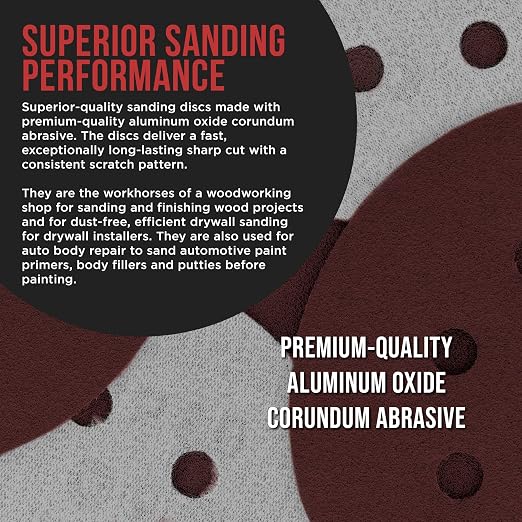 SUPERIOR SANDING PERFORMANCE

Superior-quality sanding discs made with premium-quality aluminum oxide corundum abrasive. The discs deliver a fast, exceptionally long-lasting sharp cut with a consistent scratch pattern.

They are the workhorses of a woodworking shop for sanding and finishing wood projects and for dust-free, efficient drywall sanding for drywall installers. They are also used for auto body repair to sand automotive paint primers, body fillers and putties before painting.

PREMIUM-QUALITY ALUMINUM OXIDE CORUNDUM ABRASIVE